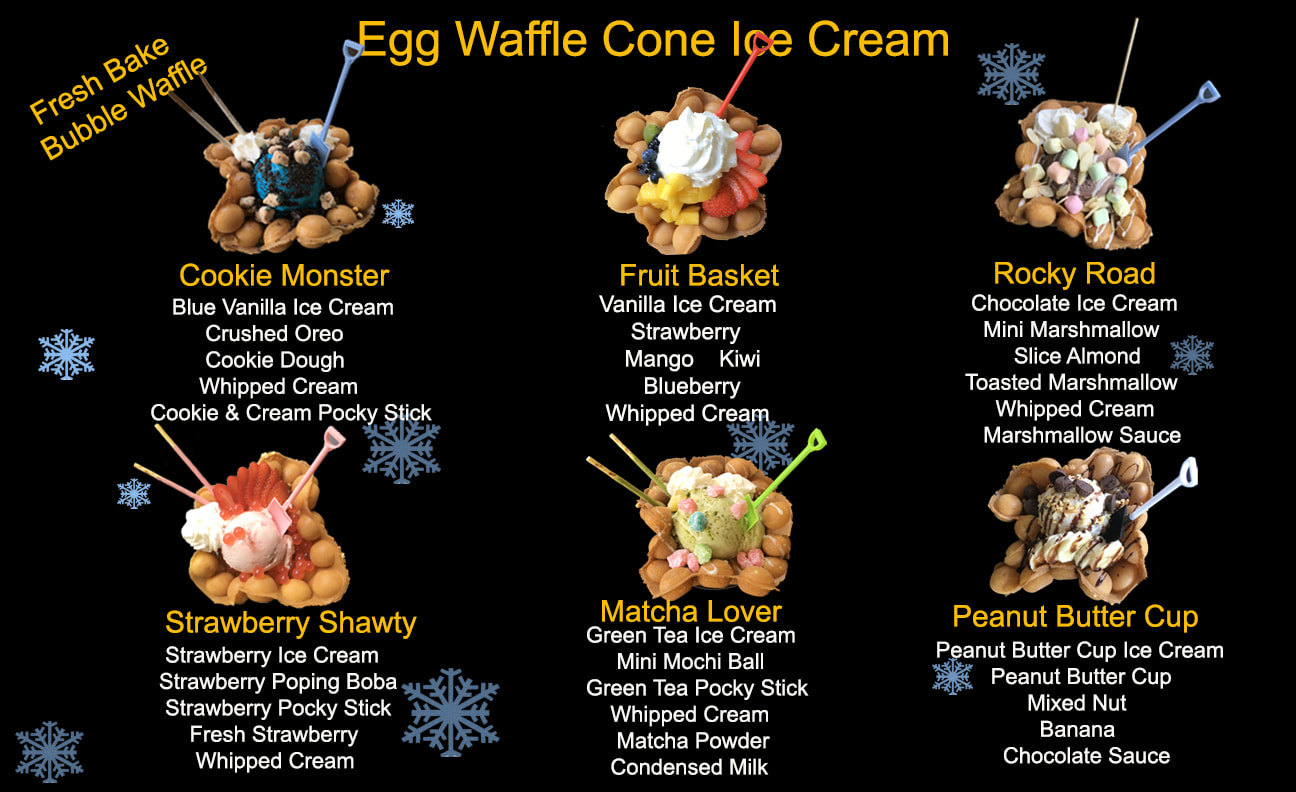 Egg Waffle Cone Ice Cream

Fresh Bake Bubble Waffle

Cookie Monster
Blue Vanilla Ice Cream
Crushed Oreo
Cookie Dough
Whipped Cream
Cookie & Cream Pocky Stick

Fruit Basket
Vanilla Ice Cream
Strawberry
Mango Kiwi
Blueberry
Whipped Cream

Rocky Road
Chocolate Ice Cream
Mini Marshmallow
Slice Almond
Toasted Marshmallow
Whipped Cream
Marshmallow Sauce

Strawberry Shawty
Strawberry Ice Cream
Strawberry Poping Boba
Strawberry Pocky Stick
Fresh Strawberry
Whipped Cream

Matcha Lover
Green Tea Ice Cream
Mini Mochi Ball
Green Tea Pocky Stick
Whipped Cream
Matcha Powder
Condensed Milk

Peanut Butter Cup
Peanut Butter Cup Ice Cream
Peanut Butter Cup
Mixed Nut
Banana
Chocolate Sauce